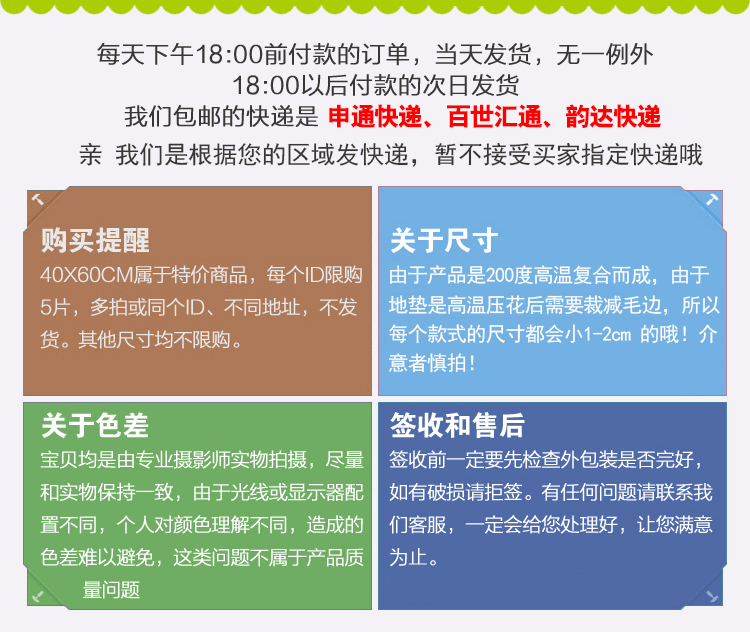 每天下午18:00前付款的订单，当天发货，无一例外
18:00以后付款的次日发货
我们包邮的快递是 申通快递、百世汇通、韵达快递
亲 我们是根据您的区域发快递，暂不接受买家指定快递哦

购买提醒
40X60CM属于特价商品，每个ID限购5片，多拍或同个ID、不同地址，不发货。其他尺寸均不限购。

关于尺寸
由于产品是200度高温复合而成，由于地垫是高温压花后需要裁减毛边，所以每个款式的尺寸都会小1-2cm 的哦！介意者慎拍！

关于色差
宝贝均是由专业摄影师实物拍摄，尽量和实物保持一致，由于光线或显示器配置不同，个人对颜色理解不同，造成的色差难以避免，这类问题不属于产品质量问题

签收和售后
签收前一定要先检查外包装是否完好，如有破损请拒签。有任何问题请联系我们客服，一定会给您处理好，让您满意为止。